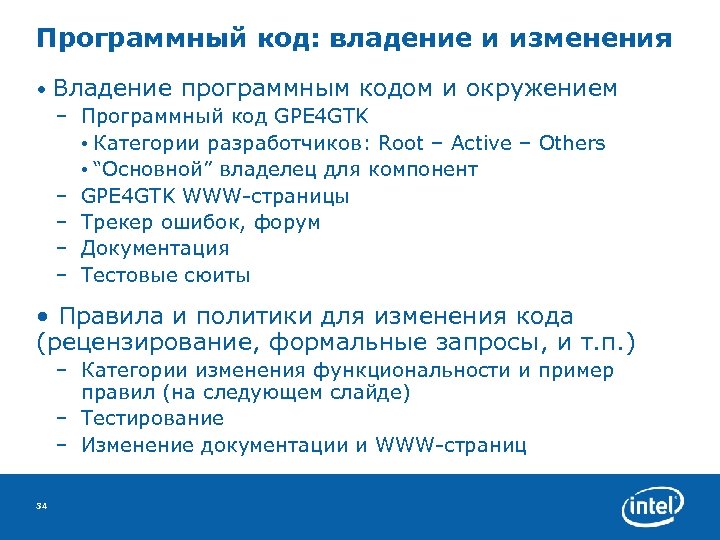 Программный код: владение и изменения

• Владение программным кодом и окружением
– Программный код GPE4GTK
• Категории разработчиков: Root – Active – Others
• “Основной” владелец для компонент
– GPE4GTK WWW-страницы
– Трекер ошибок, форум
– Документация
– Тестовые сюиты

• Правила и политики для изменения кода (рецензирование, формальные запросы, и т.п.)
– Категории изменения функциональности и пример правил (на следующем слайде)
– Тестирование
– Изменение документации и WWW-страниц

34

intel